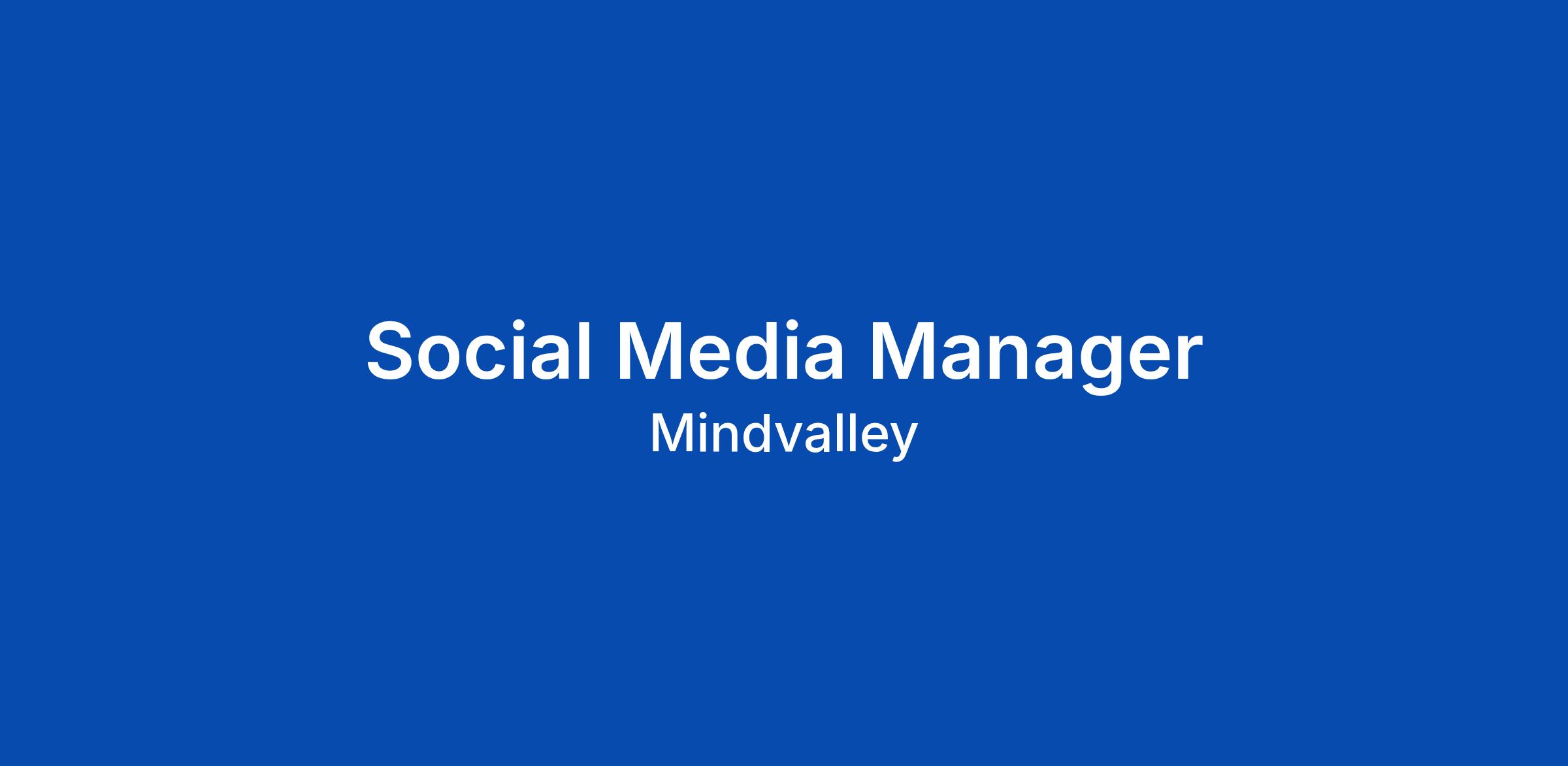 Social Media Manager

Mindvalley